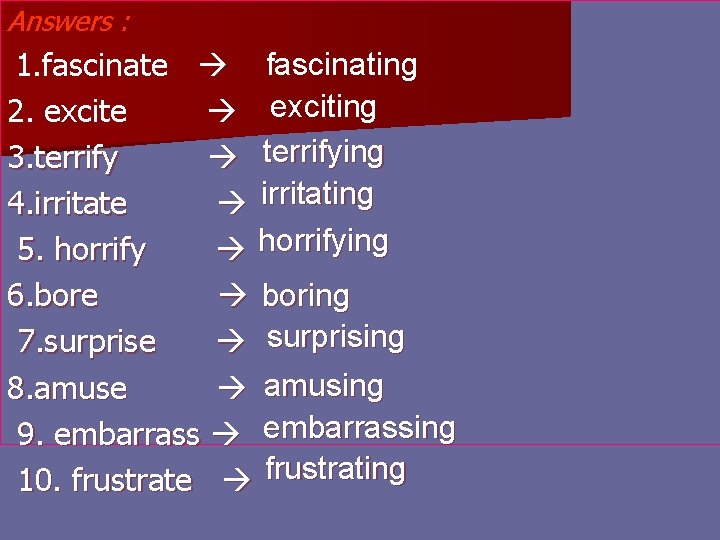 Answers :

1.fascinate → fascinating
2. excite → exciting
3.terrify → terrifying
4.irritate → irritating
5. horrify → horrifying
6.bore → boring
7.surprise → surprising
8.amuse → amusing
9. embarrass → embarrassing
10. frustrate → frustrating